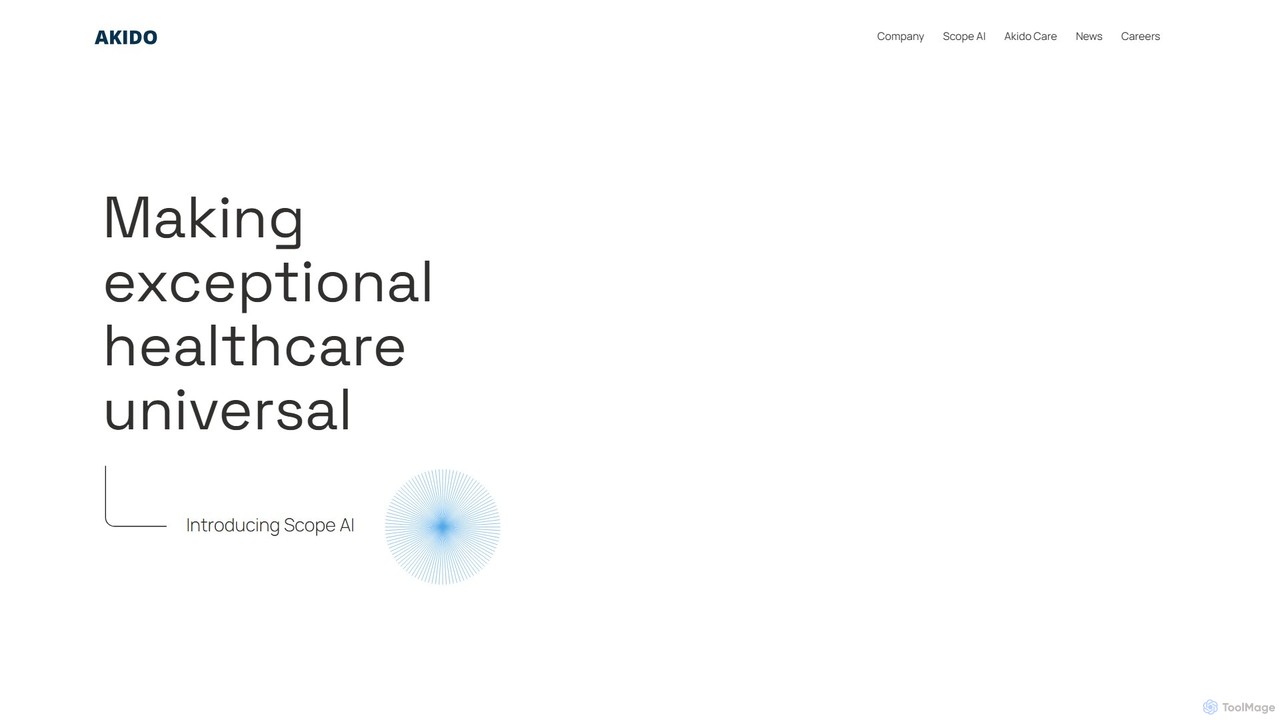 AKIDO

Company Scope AI Akido Care News Careers

Making exceptional healthcare universal

Introducing Scope AI

ToolMage